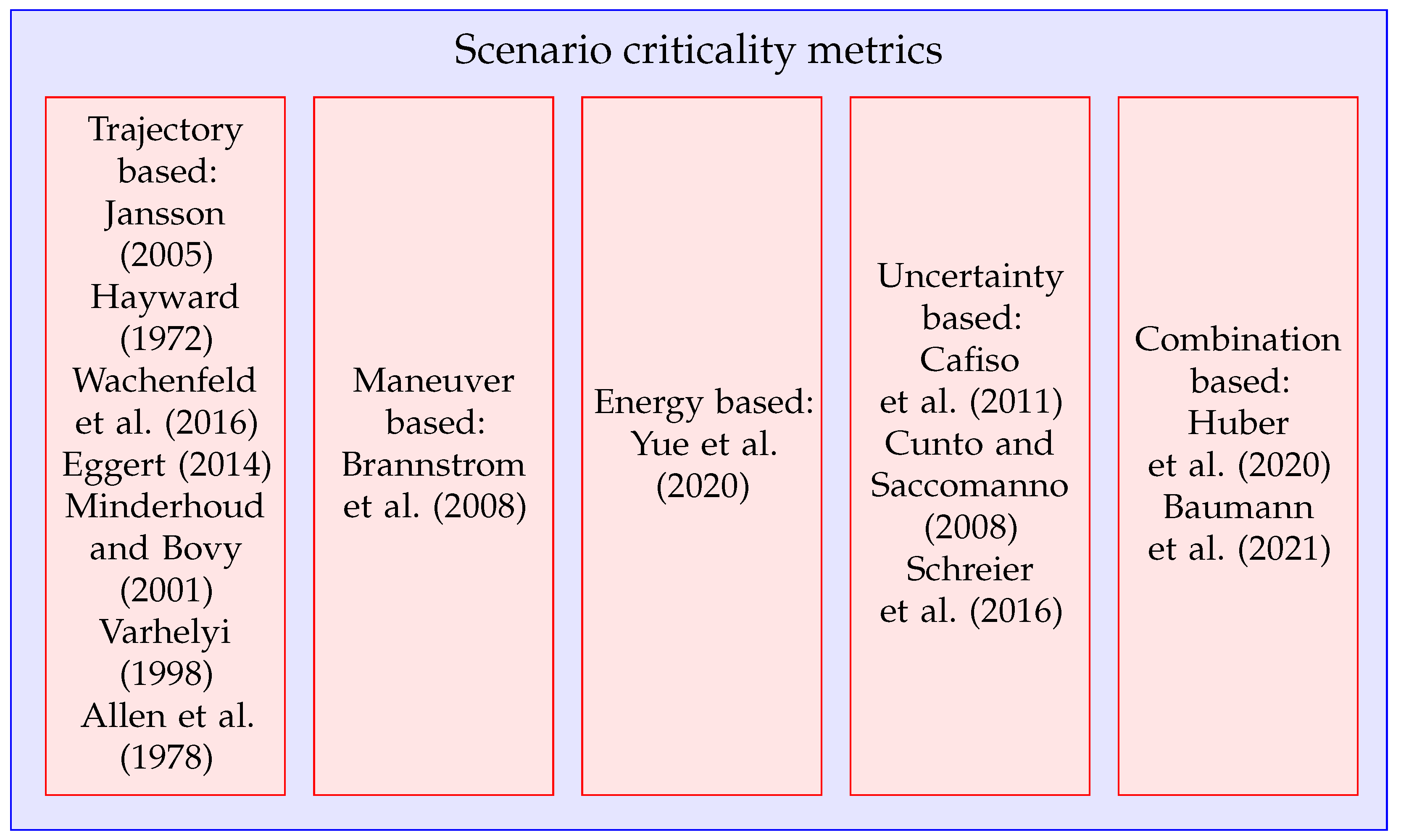 Scenario criticality metrics

Trajectory based: Jansson (2005) Hayward (1972) Wachenfeld et al. (2016) Eggert (2014) Minderhoud and Bovy (2001) Varhelyi (1998) Allen et al. (1978)

Maneuver based: Brannstrom et al. (2008)

Energy based: Yue et al. (2020)

Uncertainty based: Cafiso et al. (2011) Cunto and Saccomanno (2008) Schreier et al. (2016)

Combination based: Huber et al. (2020) Baumann et al. (2021)